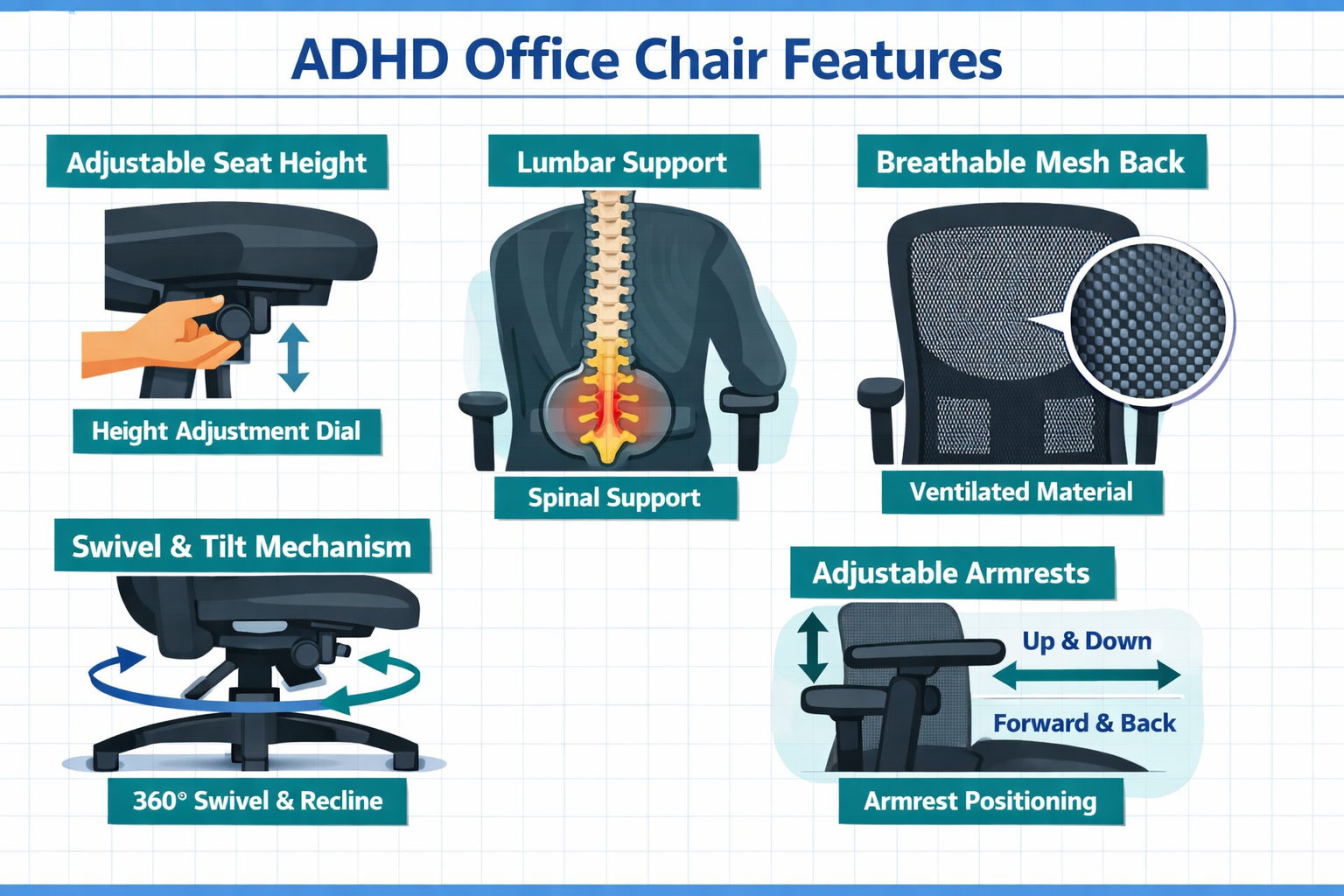 ADHD Office Chair Features

Adjustable Seat Height

Height Adjustment Dial

Lumbar Support

Spinal Support

Breathable Mesh Back

Ventilated Material

Swivel & Tilt Mechanism

360° Swivel & Recline

Adjustable Armrests

Up & Down

Forward & Back

Armrest Positioning